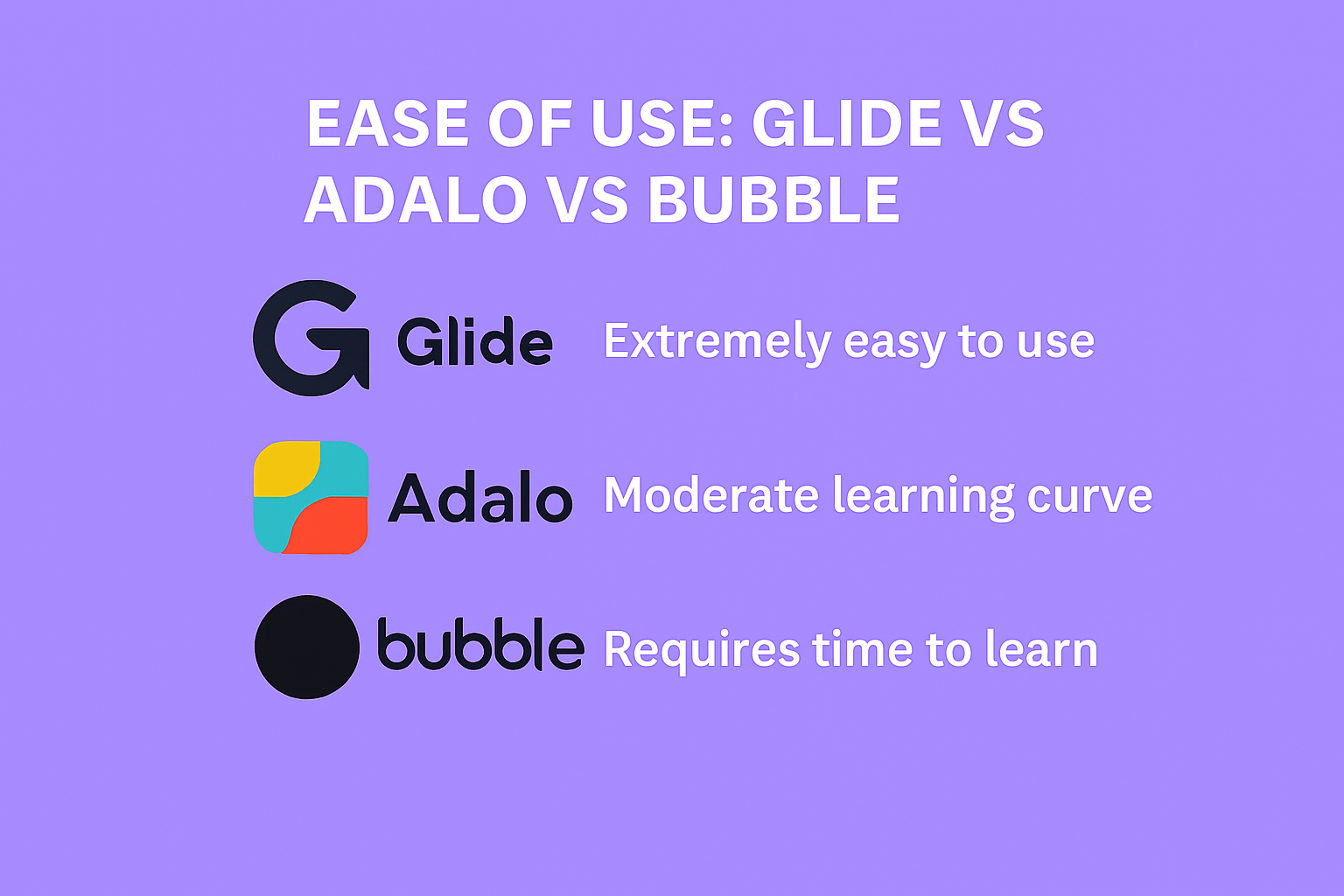 EASE OF USE: GLIDE VS ADALO VS BUBBLE

Glide Extremely easy to use

Adalo Moderate learning curve

bubble Requires time to learn